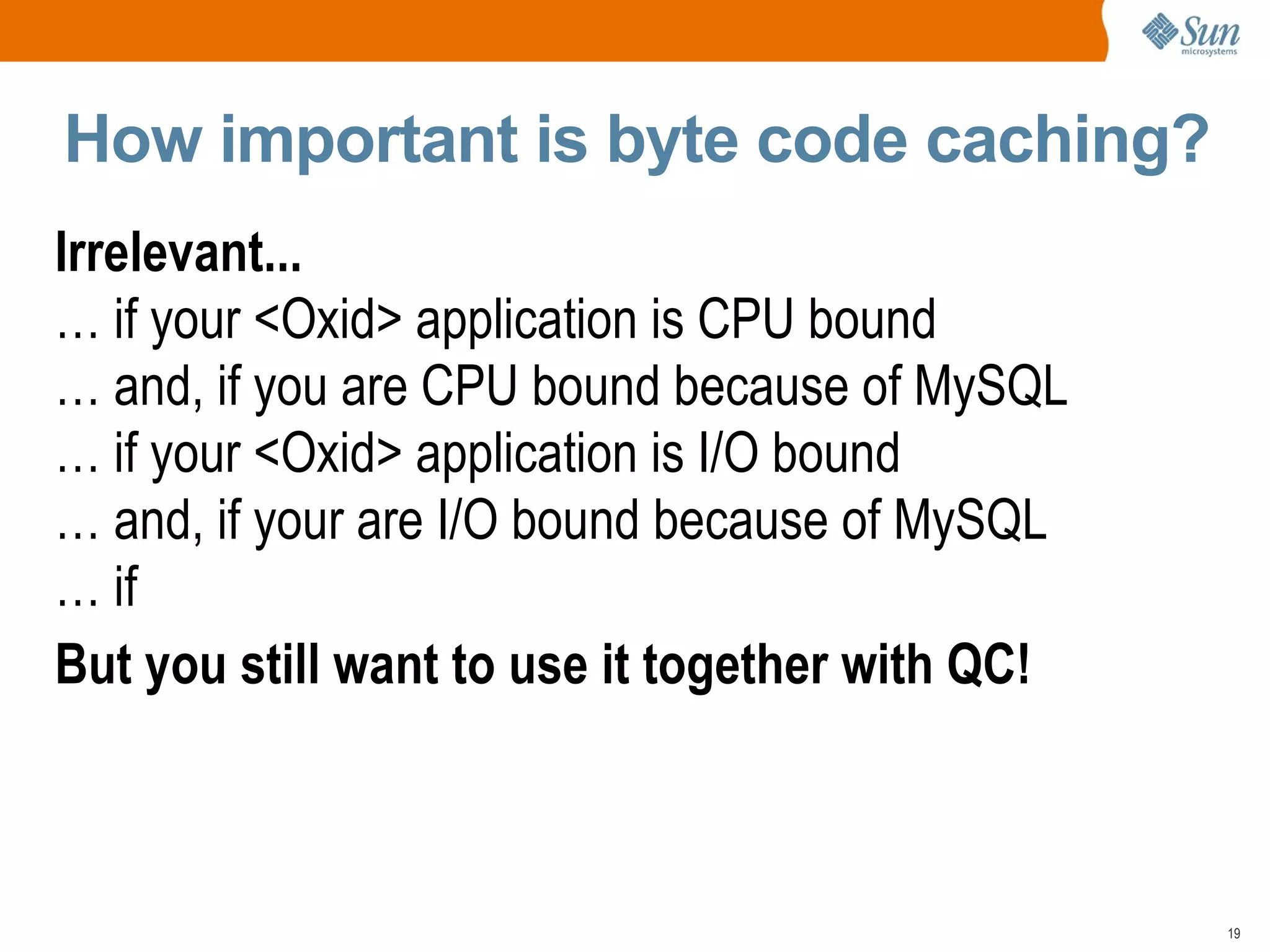 Sun microsystems

How important is byte code caching?

Irrelevant...
… if your <Oxid> application is CPU bound
… and, if you are CPU bound because of MySQL
… if your <Oxid> application is I/O bound
… and, if your are I/O bound because of MySQL
… if

But you still want to use it together with QC!

19